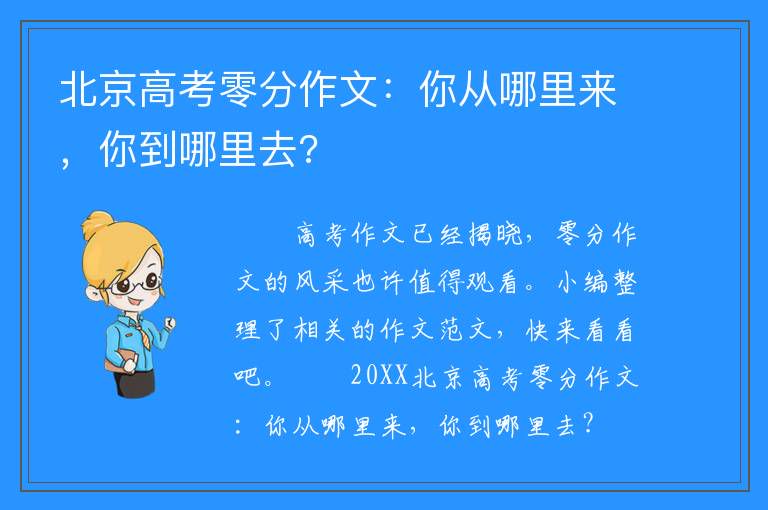 北京高考零分作文：你从哪里来，你到哪里去?

高考作文已经揭晓，零分作文的风采也许值得观看。小编整理了相关的作文范文，快来看看吧。 20XX北京高考零分作文：你从哪里来，你到哪里去？